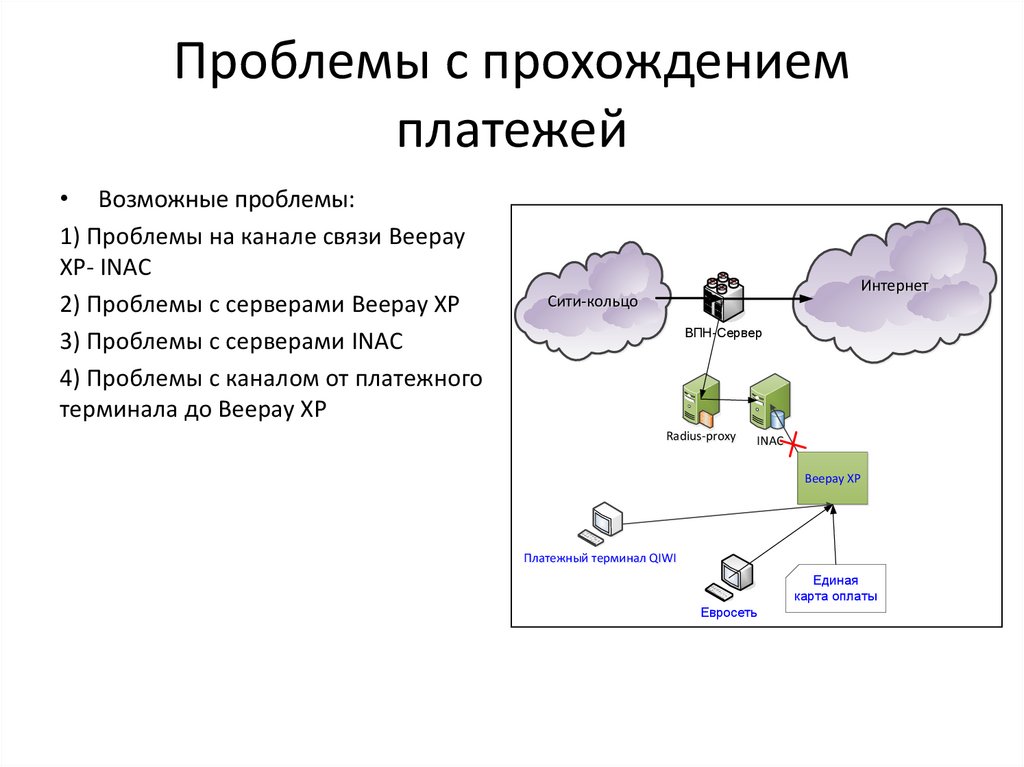 Проблемы с прохождением платежей

• Возможные проблемы:

1) Проблемы на канале связи Beepay XP- INAC

2) Проблемы с серверами Beepay XP

3) Проблемы с серверами INAC

4) Проблемы с каналом от платежного терминала до Beepay XP

Сити-кольцо

ВПН-Сервер

Интернет

Radius-proxy

INAC

Beepay XP

Платежный терминал QIWI

Евросеть

Единая карта оплаты